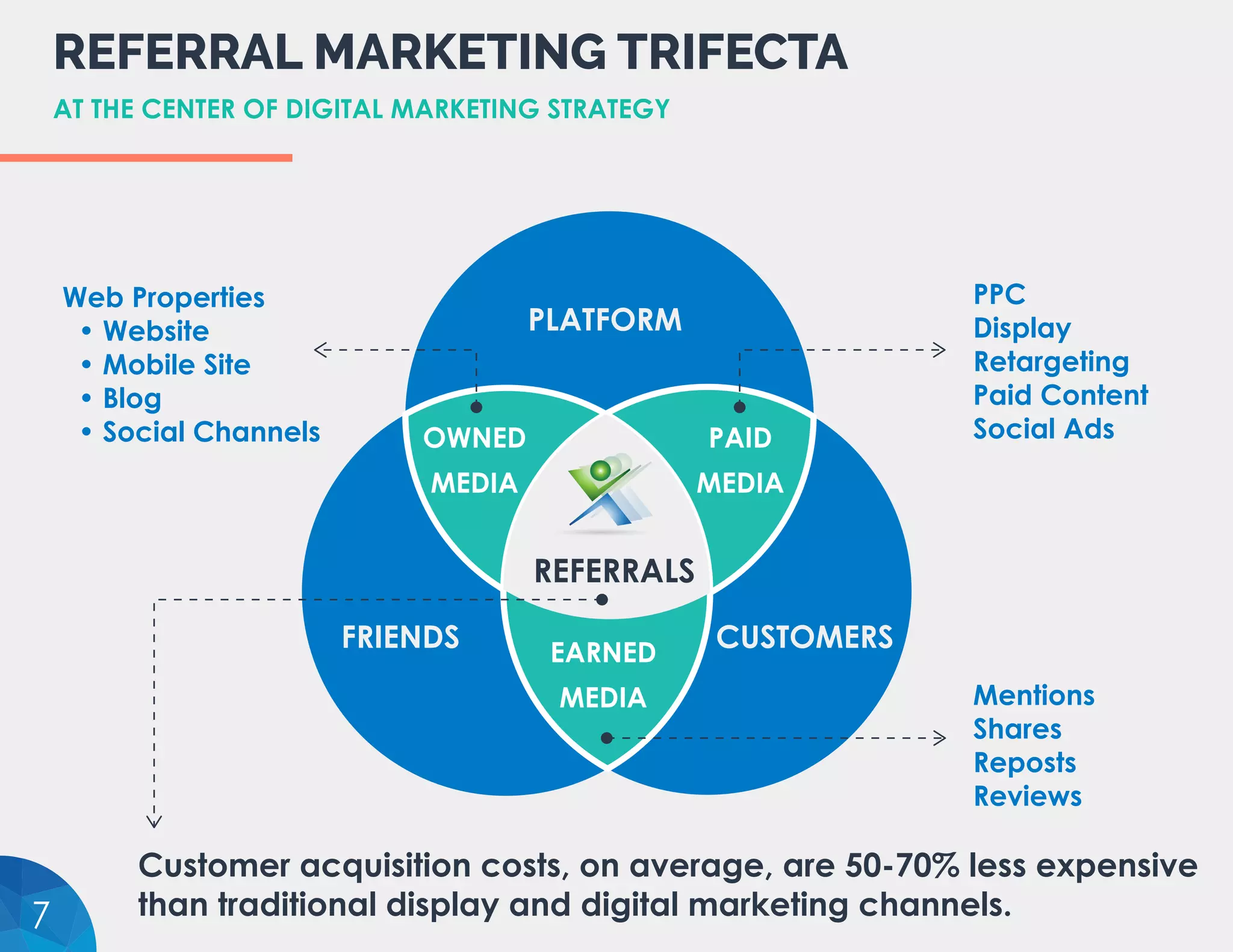 REFERRAL MARKETING TRIFECTA

AT THE CENTER OF DIGITAL MARKETING STRATEGY

Web Properties
• Website
• Mobile Site
• Blog
• Social Channels

PLATFORM

OWNED MEDIA

PAID MEDIA

REFERRALS

FRIENDS

EARNED MEDIA

CUSTOMERS

PPC
Display
Retargeting
Paid Content
Social Ads

Mentions
Shares
Reposts
Reviews

Customer acquisition costs, on average, are 50-70% less expensive than traditional display and digital marketing channels.

7